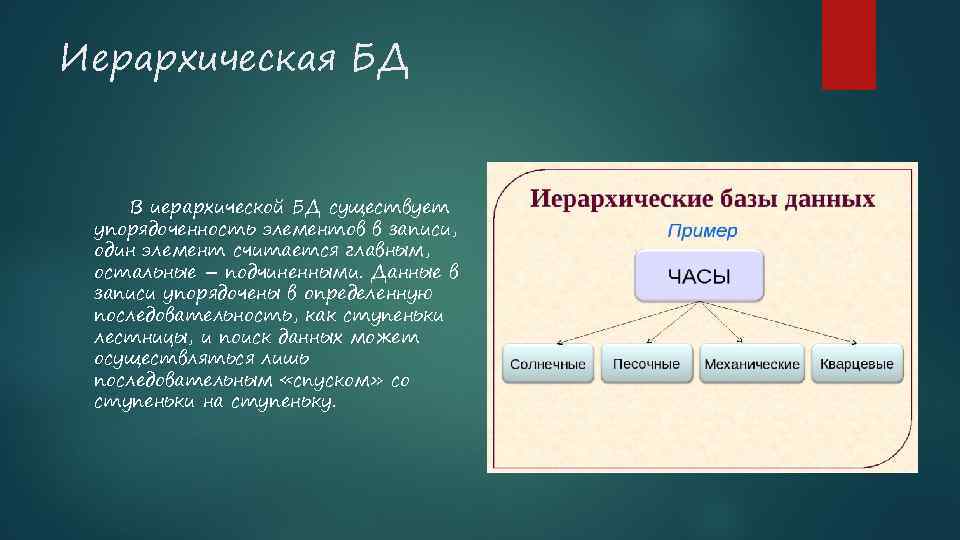 Иерархическая БД

В иерархической БД существует упорядоченность элементов в записи, один элемент считается главным, остальные – подчиненными. Данные в записи упорядочены в определенную последовательность, как ступеньки лестницы, и поиск данных может осуществляться лишь последовательным «спуском» со ступеньки на ступеньку.

Иерархические базы данных

Пример

ЧАСЫ

Солнечные

Песочные

Механические

Кварцевые